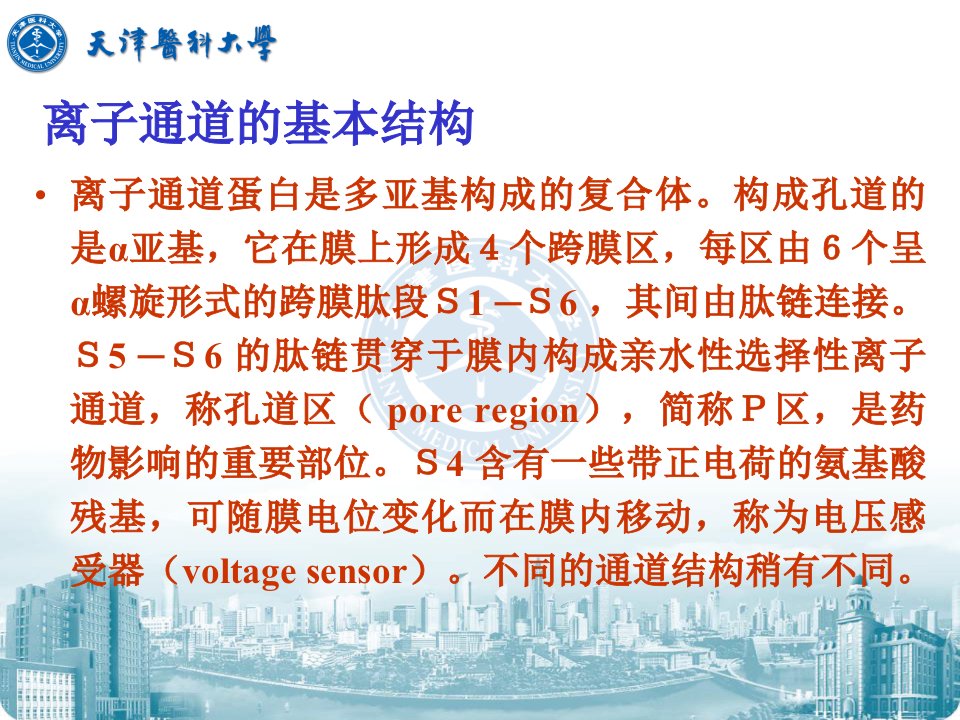 天津醫科大學

离子通道的基本结构

• 离子通道蛋白是多亚基构成的复合体。构成孔道的是α亚基，它在膜上形成４个跨膜区，每区由６个呈α螺旋形式的跨膜肽段Ｓ１－Ｓ６，其间由肽链连接。Ｓ５－Ｓ６的肽链贯穿于膜内构成亲水性选择性离子通道，称孔道区（ pore region），简称Ｐ区，是药物影响的重要部位。Ｓ４含有一些带正电荷的氨基酸残基，可随膜电位变化而在膜内移动，称为电压感受器（voltage sensor）。不同的通道结构稍有不同。